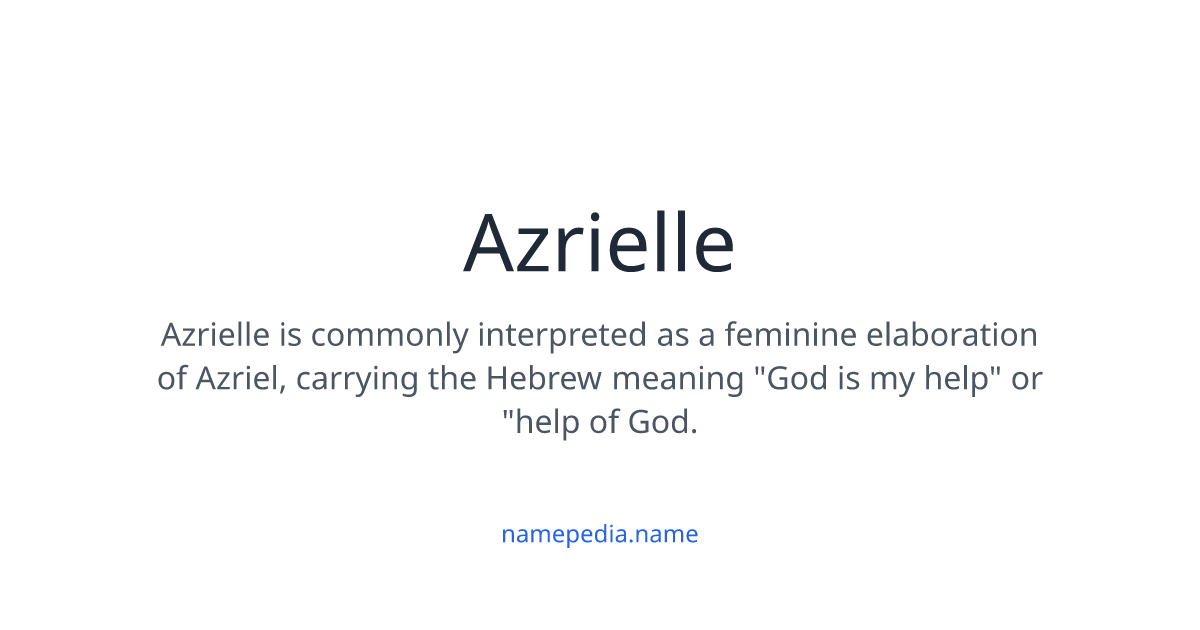 Azrielle

Azrielle is commonly interpreted as a feminine elaboration of Azriel, carrying the Hebrew meaning "God is my help" or "help of God.

namepedia.name